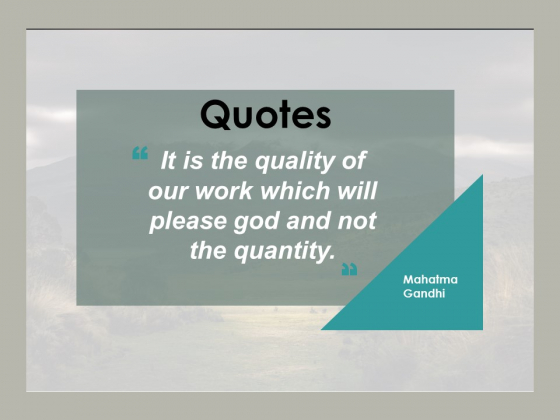 Quotes

“ It is the quality of our work which will please god and not the quantity. ”

Mahatma Gandhi